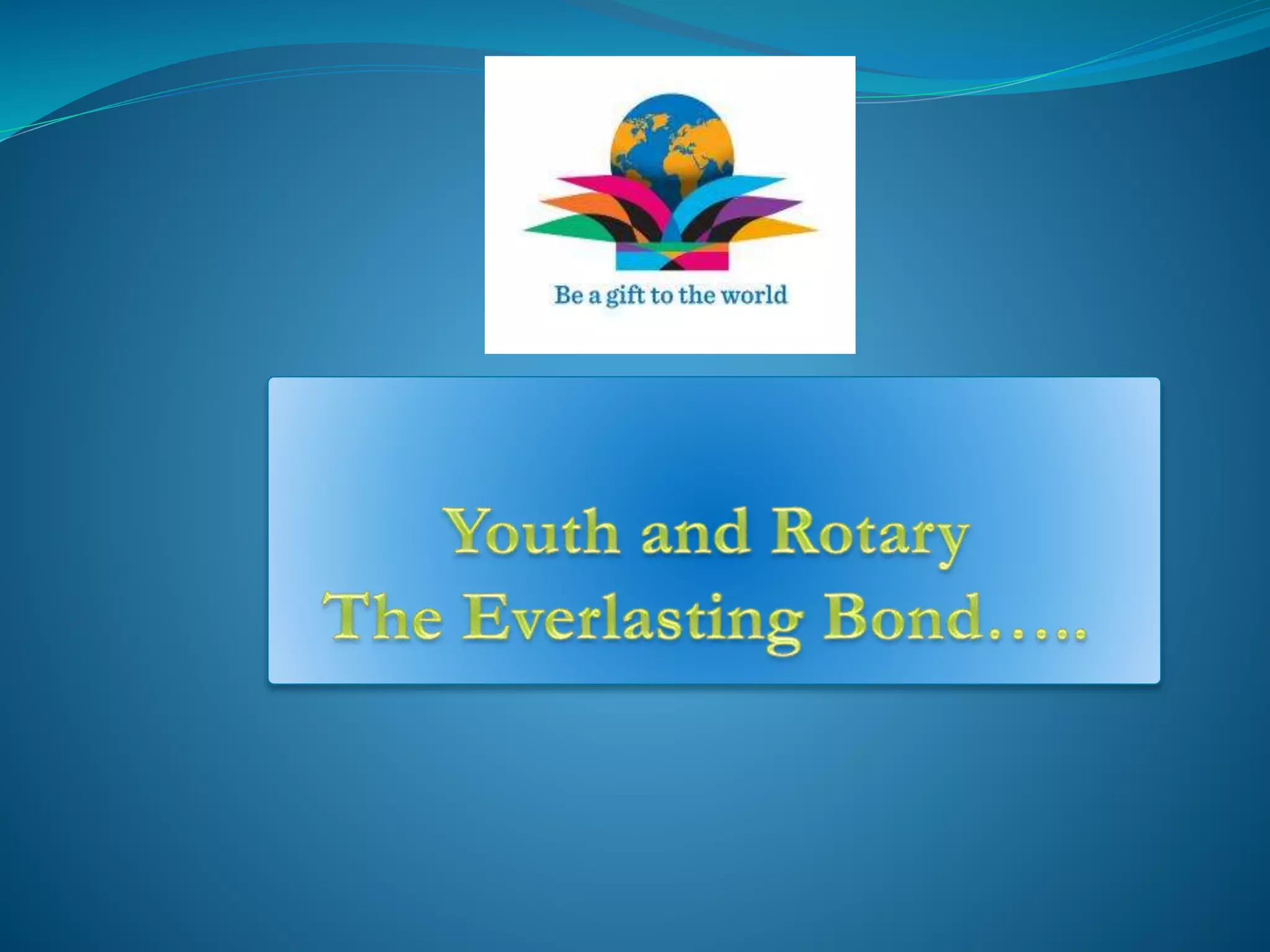 Be a gift to the world

Youth and Rotary
The Everlasting Bond…..